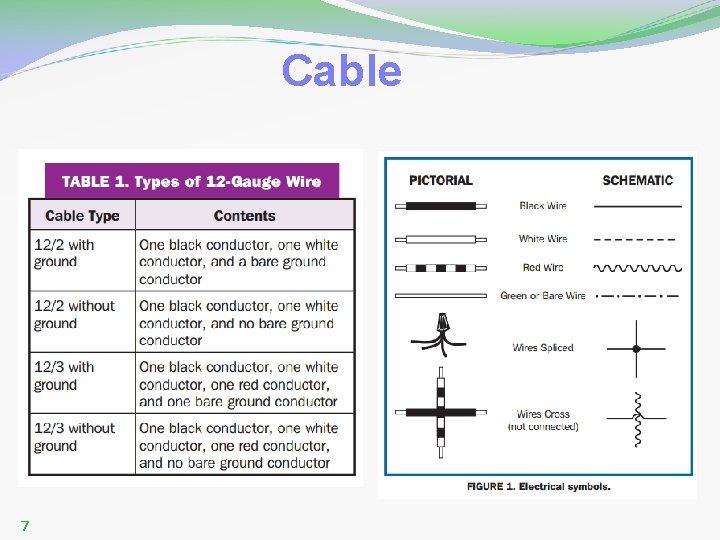 Cable

TABLE 1. Types of 12-Gauge Wire

| Cable Type | Contents |
|---|---|
| 12/2 with ground | One black conductor, one white conductor, and a bare ground conductor |
| 12/2 without ground | One black conductor, one white conductor, and no bare ground conductor |
| 12/3 with ground | One black conductor, one white conductor, one red conductor, and one bare ground conductor |
| 12/3 without ground | One black conductor, one white conductor, one red conductor, and no bare ground conductor |

PICTORIAL

SCHEMATIC

Black Wire

White Wire

Red Wire

Green or Bare Wire

Wires Spliced

Wires Cross (not connected)

FIGURE 1. Electrical symbols.

7